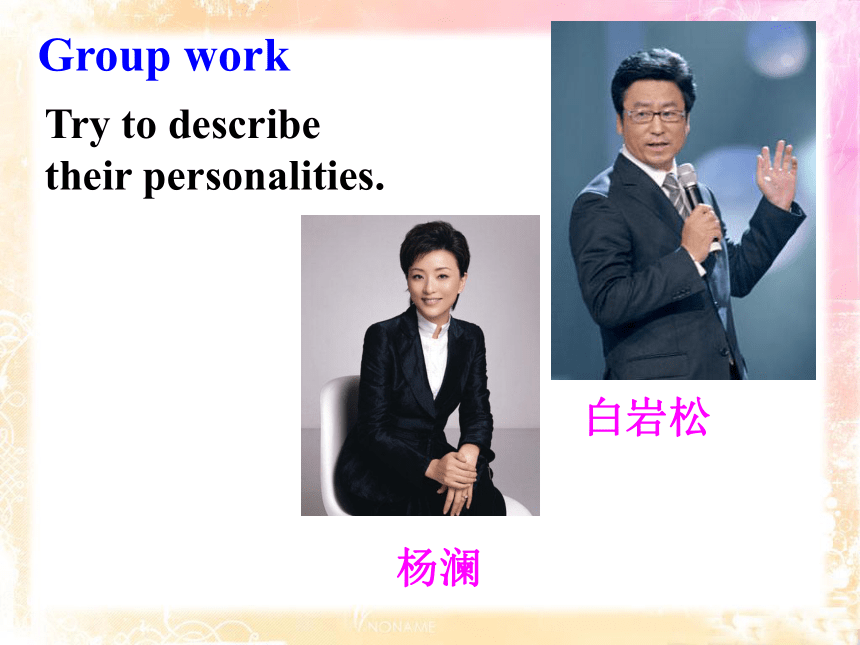 Group work

Try to describe their personalities.

白岩松

杨澜

NONAME